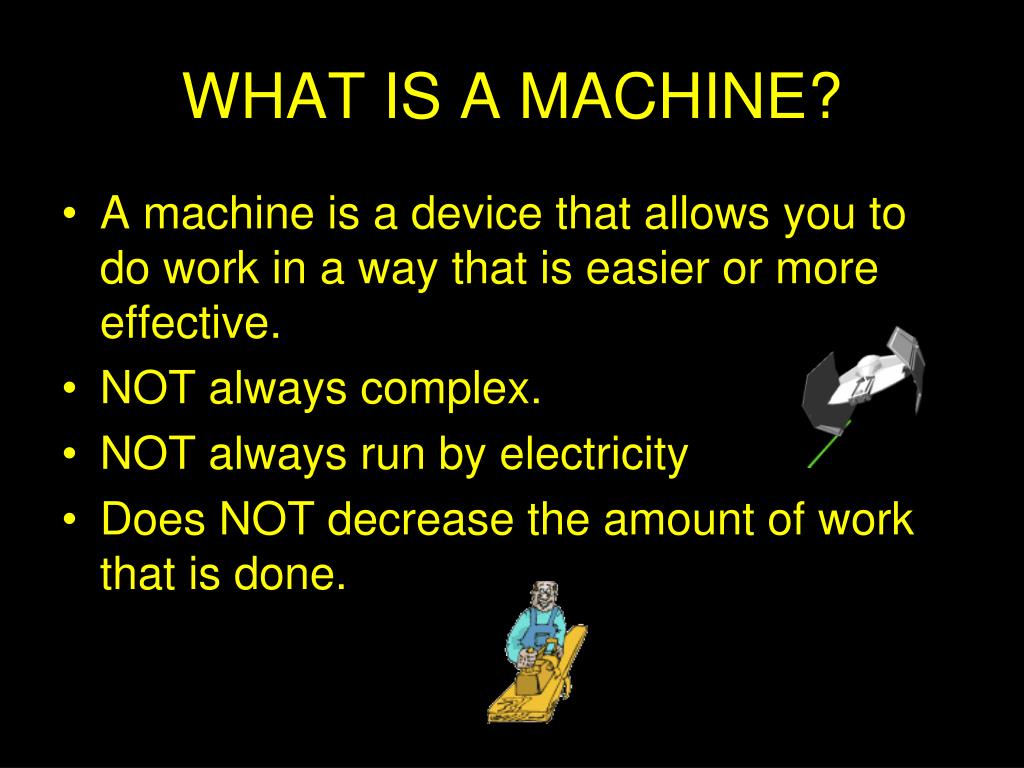 WHAT IS A MACHINE?

• A machine is a device that allows you to do work in a way that is easier or more effective.
• NOT always complex.
• NOT always run by electricity
• Does NOT decrease the amount of work that is done.